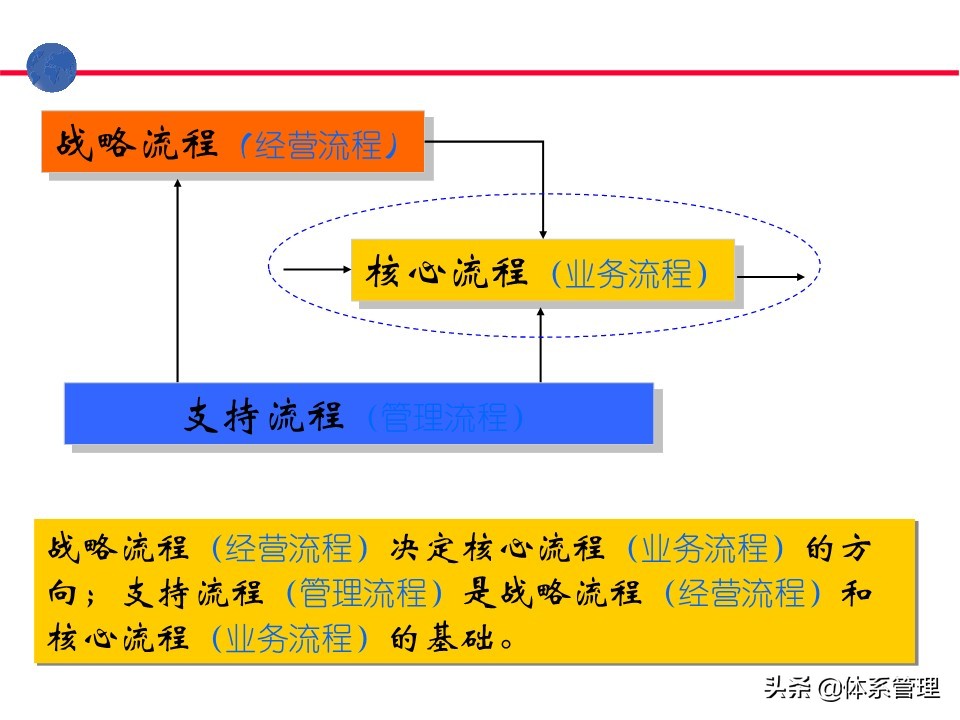 战略流程（经营流程）

核心流程（业务流程）

支持流程（管理流程）

战略流程（经营流程）决定核心流程（业务流程）的方向；支持流程（管理流程）是战略流程（经营流程）和核心流程（业务流程）的基础。

头条 @体系管理